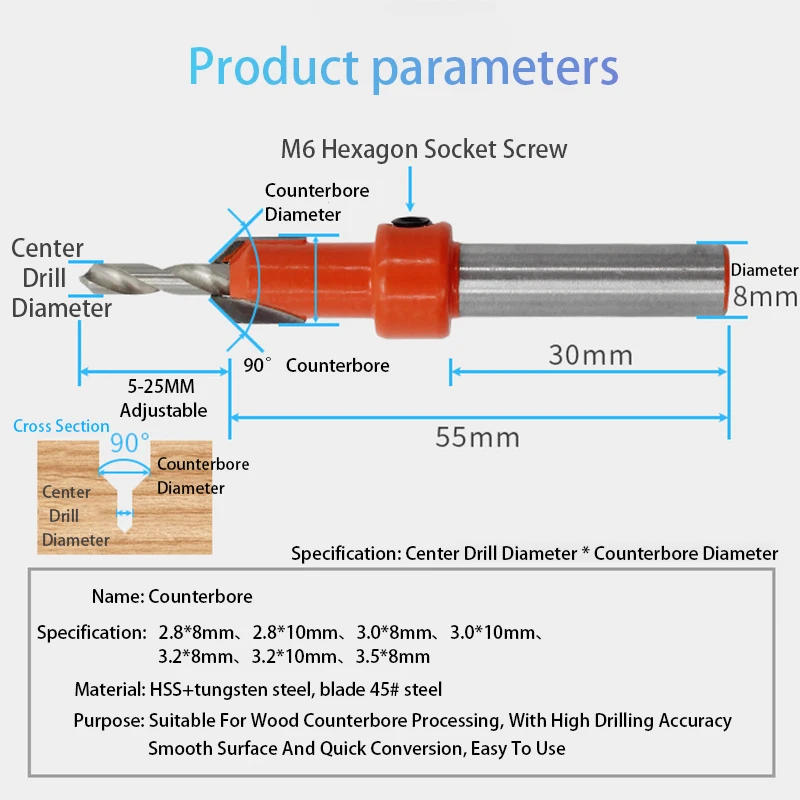 Product parameters

M6 Hexagon Socket Screw

Counterbore Diameter

Center Drill Diameter

Diameter 8mm

90° Counterbore

30mm

5-25MM Adjustable

55mm

Cross Section

90°

Counterbore Diameter

Center Drill Diameter

Specification: Center Drill Diameter * Counterbore Diameter

Name: Counterbore

Specification: 2.8*8mm、2.8*10mm、3.0*8mm、3.0*10mm、3.2*8mm、3.2*10mm、3.5*8mm

Material: HSS+tungsten steel, blade 45# steel

Purpose: Suitable For Wood Counterbore Processing, With High Drilling Accuracy Smooth Surface And Quick Conversion, Easy To Use